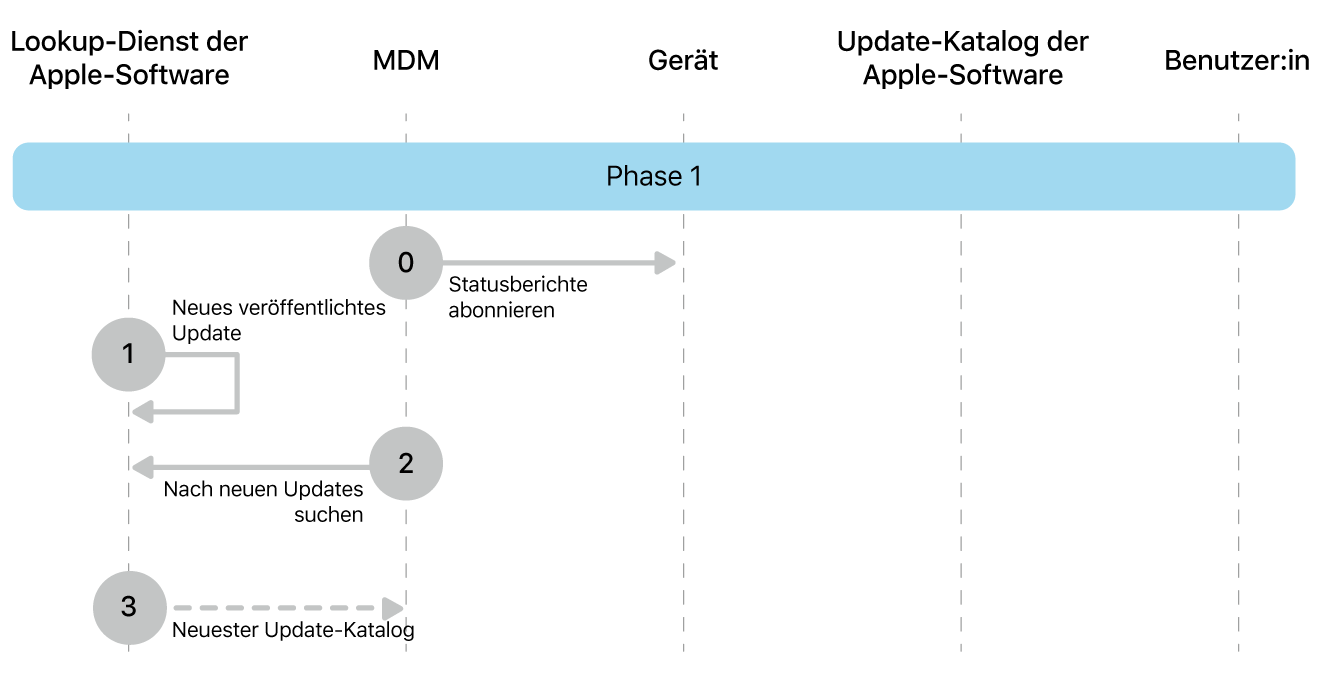 Lookup-Dienst der Apple-Software

MDM

Gerät

Update-Katalog der Apple-Software

Benutzer:in

Phase 1

0

Statusberichte abonnieren

Neues veröffentlichtes Update

1

2

Nach neuen Updates suchen

3

Neuester Update-Katalog